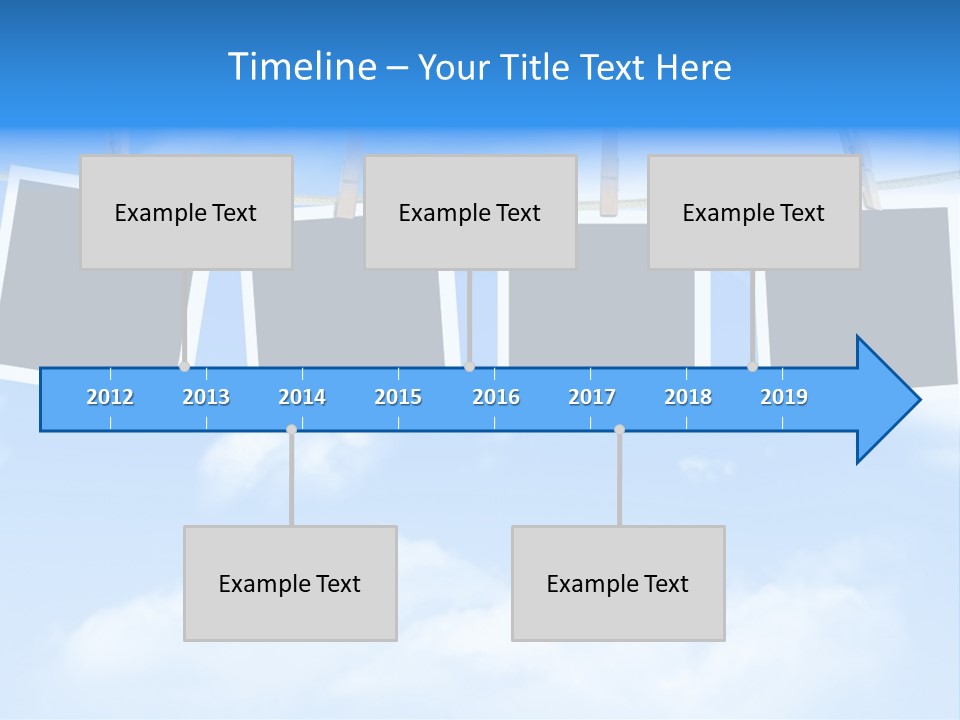 Timeline – Your Title Text Here

Example Text

Example Text

Example Text

2012 2013 2014 2015 2016 2017 2018 2019

Example Text

Example Text